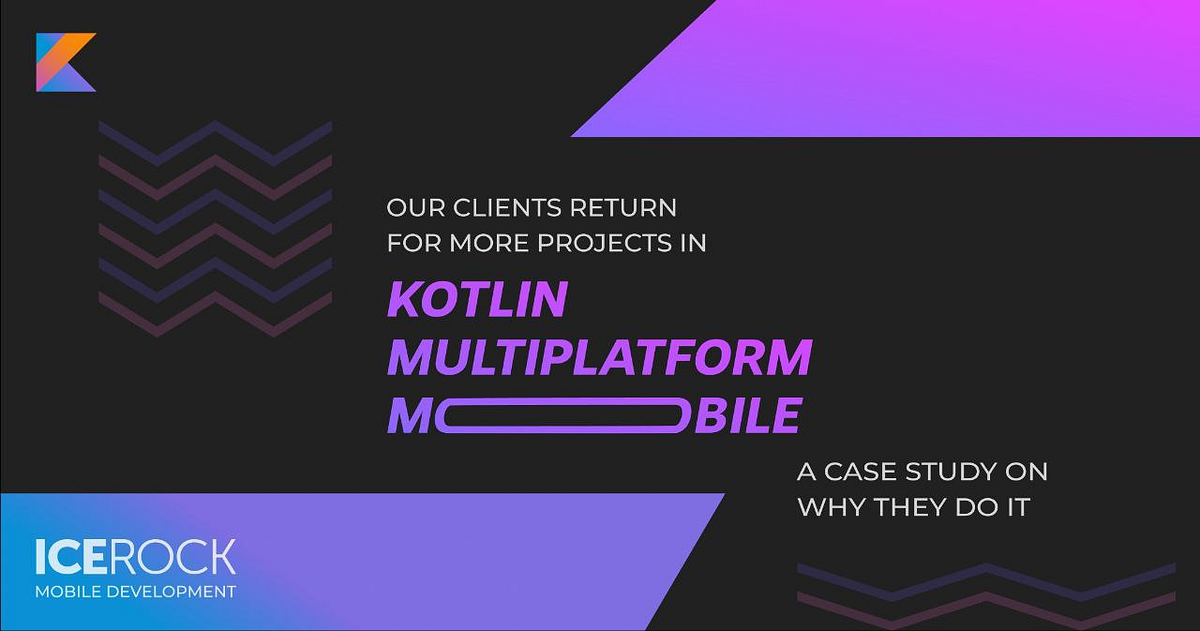 OUR CLIENTS RETURN FOR MORE PROJECTS IN

KOTLIN MULTIPLATFORM MOBILE

A CASE STUDY ON WHY THEY DO IT

ICEROCK
MOBILE DEVELOPMENT